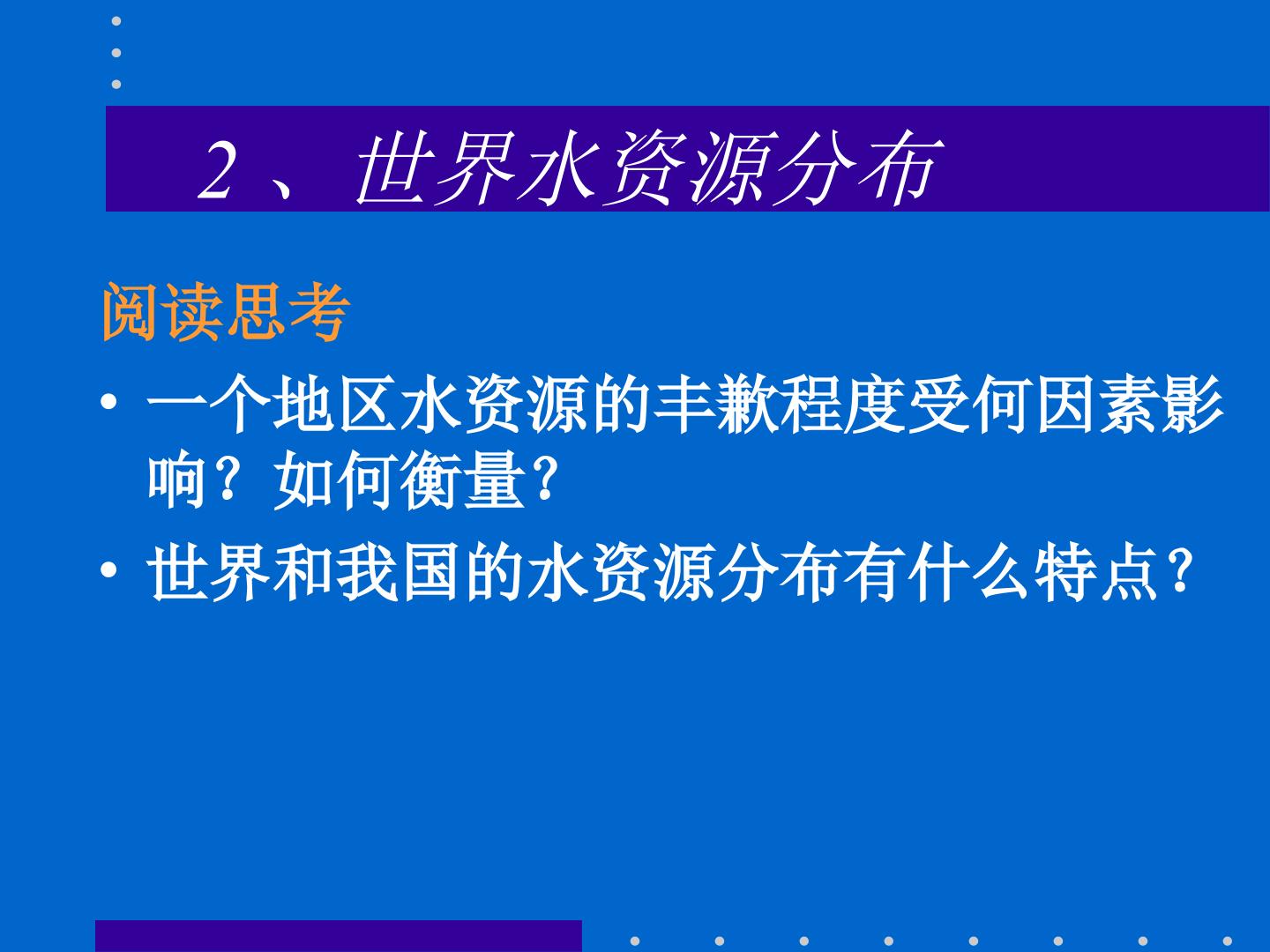 2、世界水资源分布

阅读思考

• 一个地区水资源的丰歉程度受何因素影响?如何衡量?

• 世界和我国的水资源分布有什么特点?